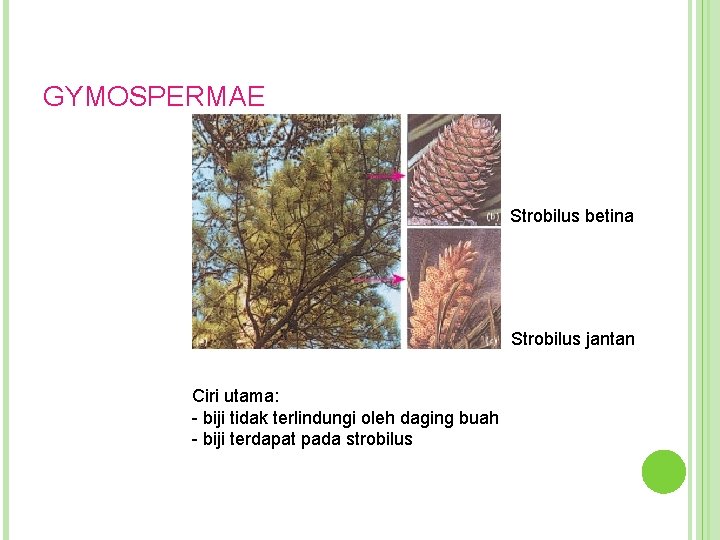 GYMOSPERMAE

Strobilus betina

Strobilus jantan

Ciri utama:
- biji tidak terlindungi oleh daging buah
- biji terdapat pada strobilus